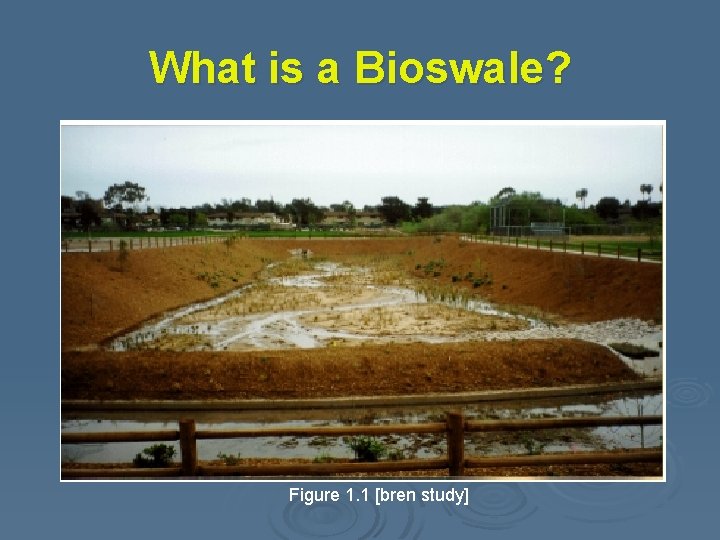 What is a Bioswale?

Figure 1.1 [bren study]